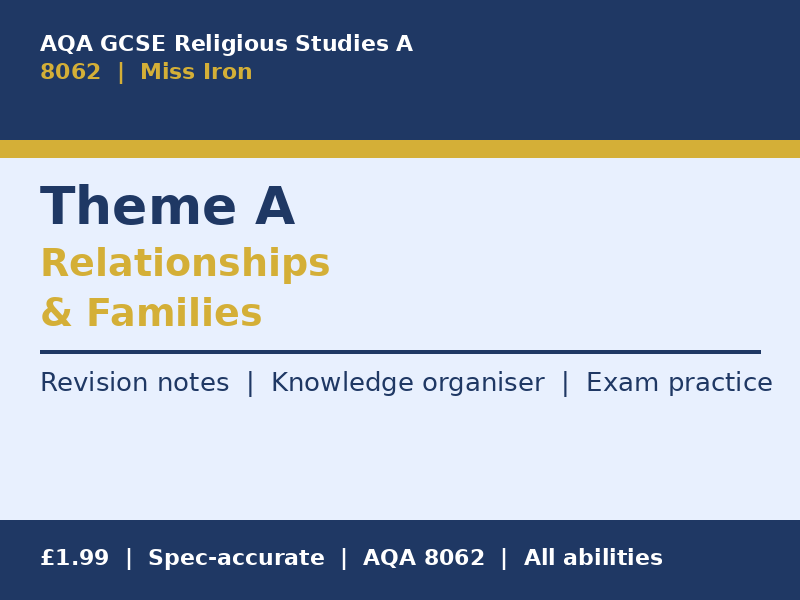 AQA GCSE Religious Studies A
8062 | Miss Iron

Theme A
Relationships
& Families

Revision notes | Knowledge organiser | Exam practice

£1.99 | Spec-accurate | AQA 8062 | All abilities